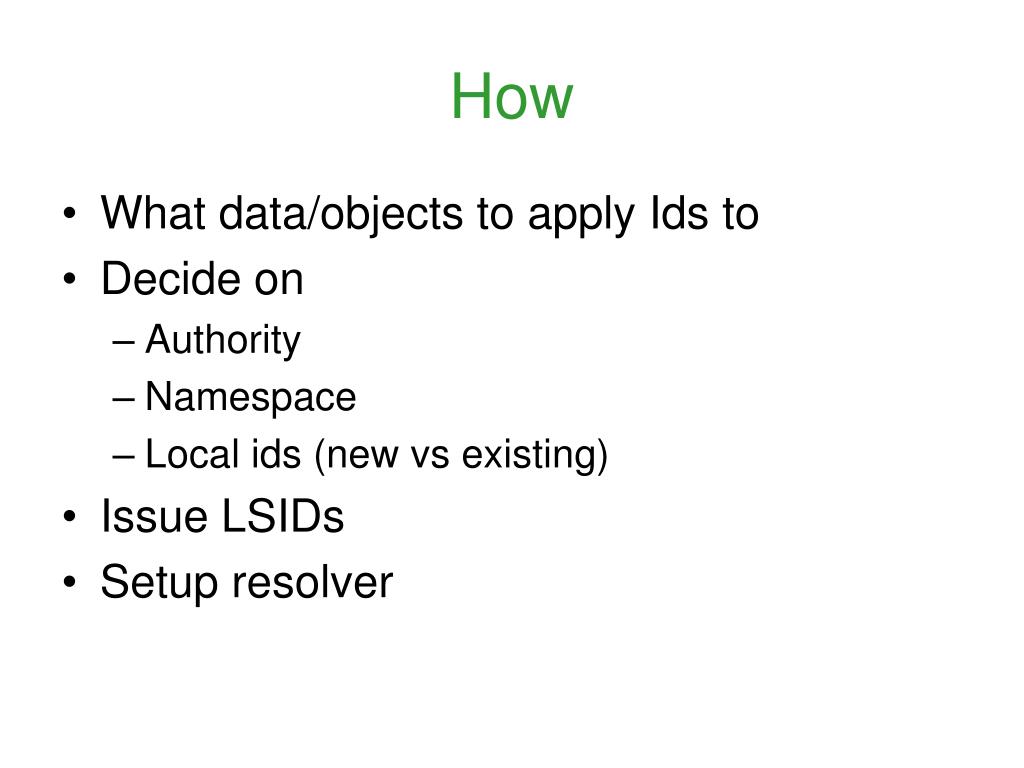 How

• What data/objects to apply Ids to
• Decide on
– Authority
– Namespace
– Local ids (new vs existing)
• Issue LSIDs
• Setup resolver